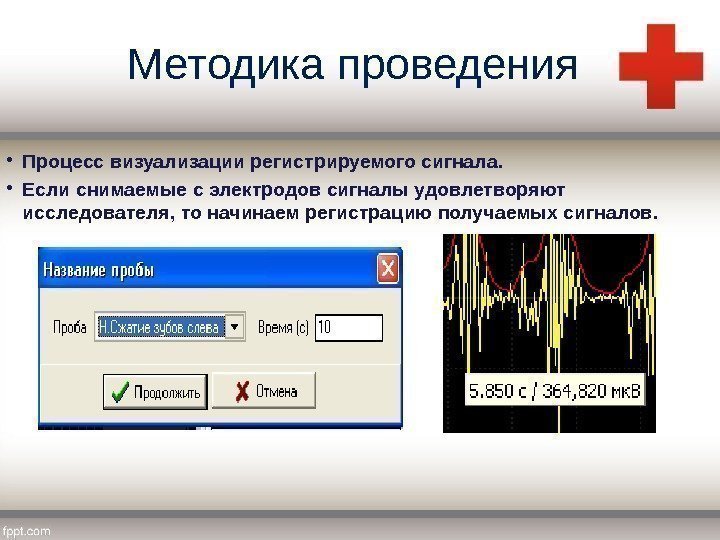 Методика проведения

• Процесс визуализации регистрируемого сигнала.
• Если снимаемые с электродов сигналы удовлетворяют исследователя, то начинаем регистрацию получаемых сигналов.

Название пробы
Проба Н.Сжатие зубов слева Время (с) 10
Продолжить Отмена

5.850 с / 364,820 мкВ

fppt.com